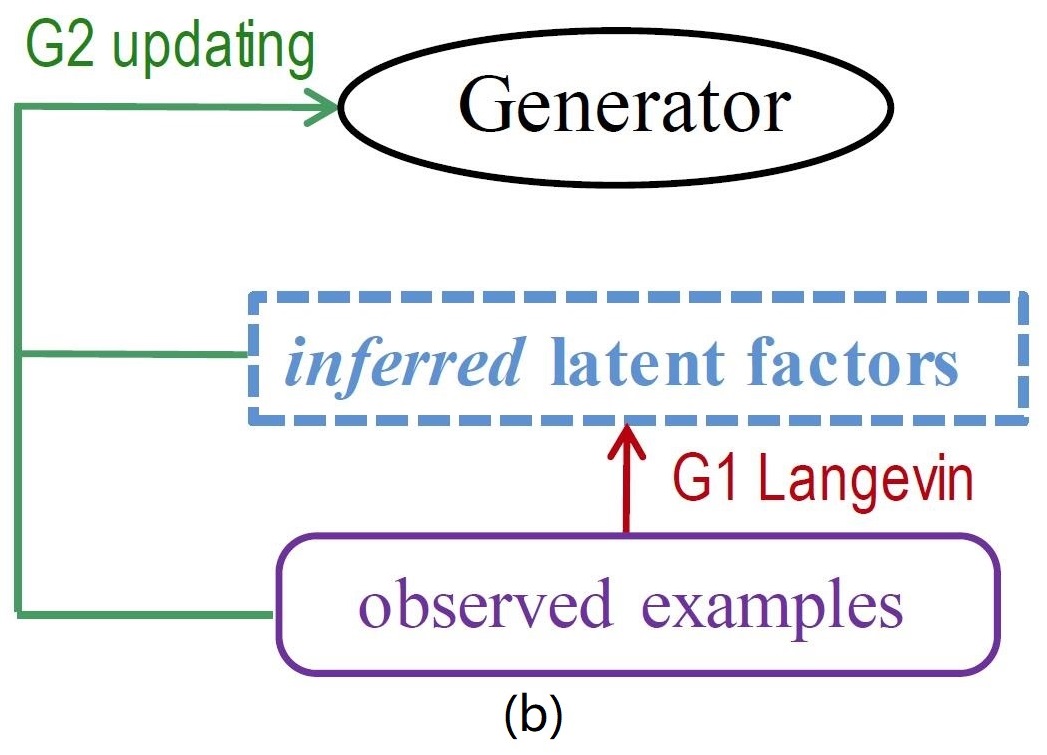 G2 updating

Generator

inferred latent factors

G1 Langevin

observed examples

(b)